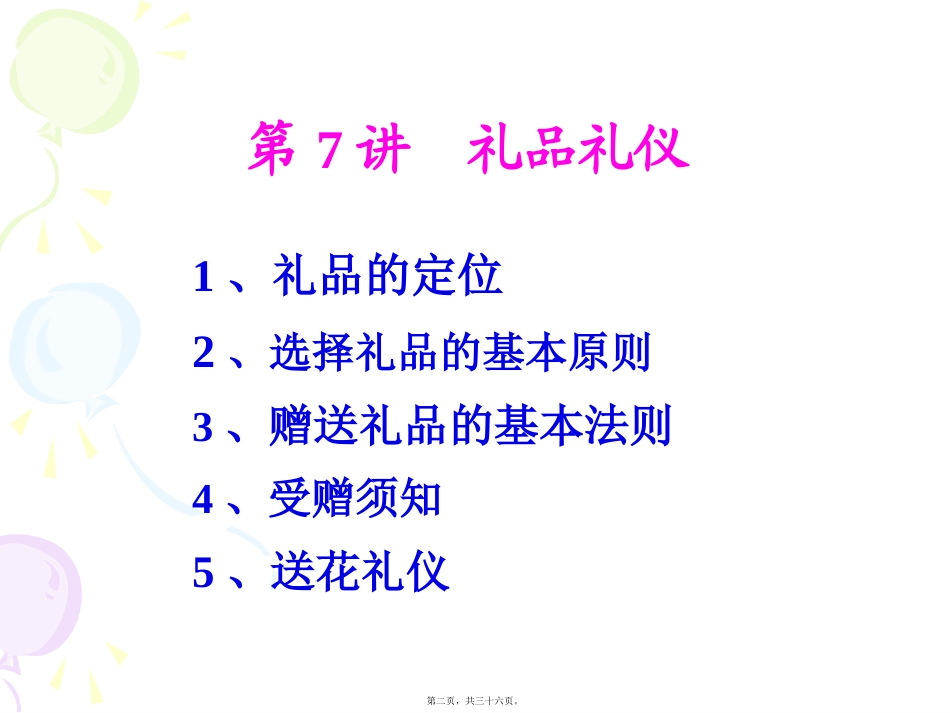 第 7 讲　礼品礼仪

1 、礼品的定位

2 、选择礼品的基本原则

3 、赠送礼品的基本法则

4 、受赠须知

5 、送花礼仪

第二页，共三十六页。